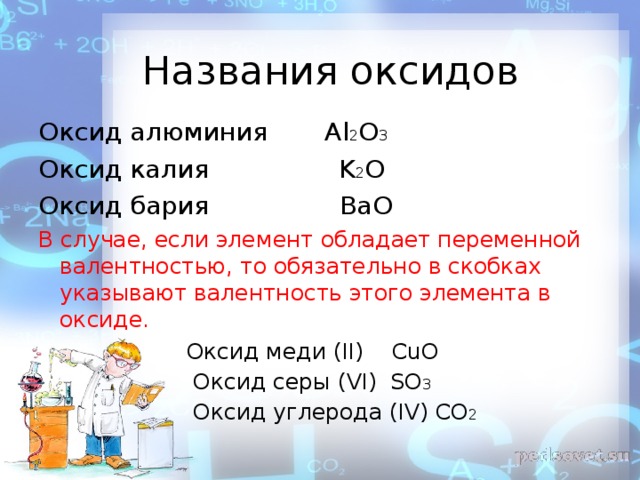 Названия оксидов

Оксид алюминия $Al_2O_3$

Оксид калия $K_2O$

Оксид бария $BaO$

В случае, если элемент обладает переменной валентностью, то обязательно в скобках указывают валентность этого элемента в оксиде.

Оксид меди (II) $CuO$

Оксид серы (VI) $SO_3$

Оксид углерода (IV) $CO_2$

pedsovet.su